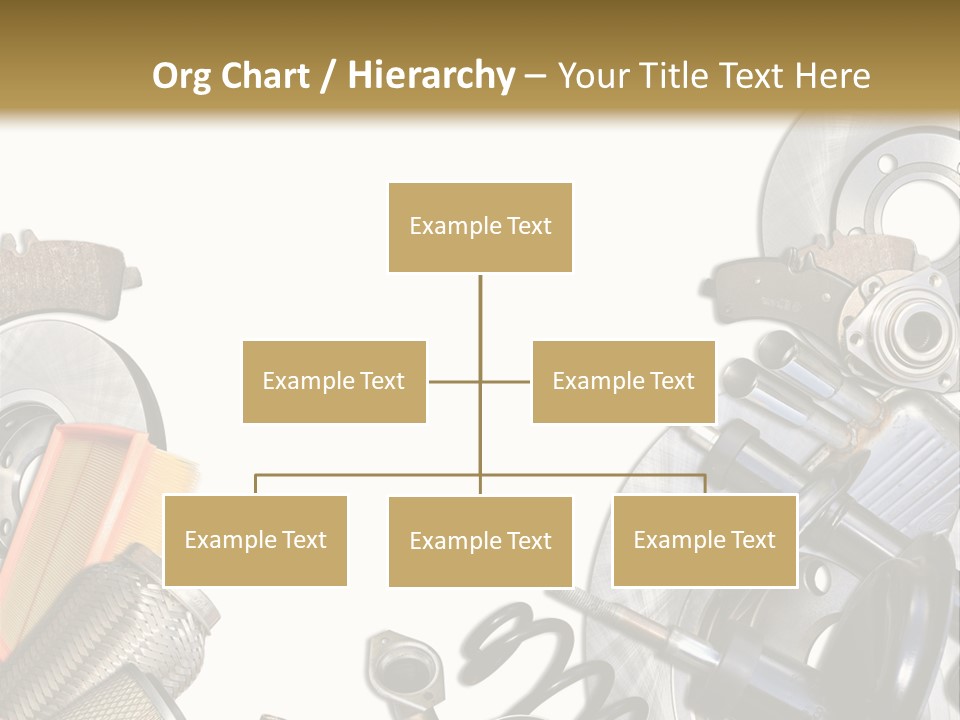 Org Chart / Hierarchy – Your Title Text Here

Example Text

Example Text

Example Text

Example Text

Example Text

Example Text